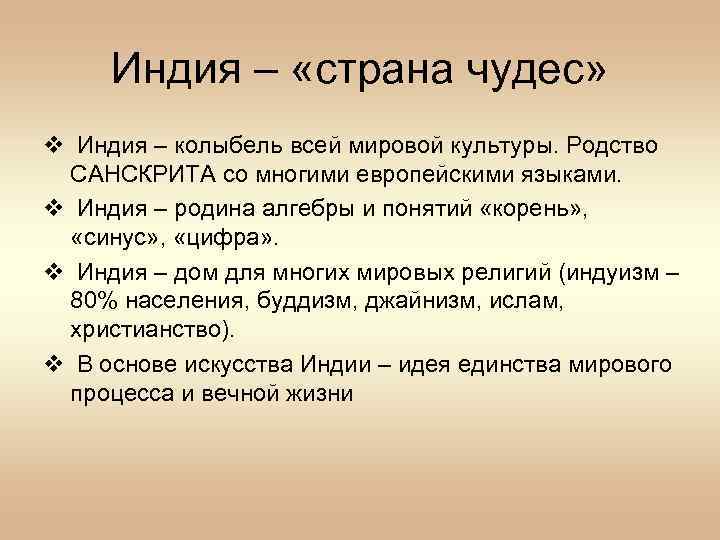 Индия – «страна чудес»

❖ Индия – колыбель всей мировой культуры. Родство САНСКРИТА со многими европейскими языками.

❖ Индия – родина алгебры и понятий «корень», «синус», «цифра».

❖ Индия – дом для многих мировых религий (индуизм – 80% населения, буддизм, джайнизм, ислам, христианство).

❖ В основе искусства Индии – идея единства мирового процесса и вечной жизни